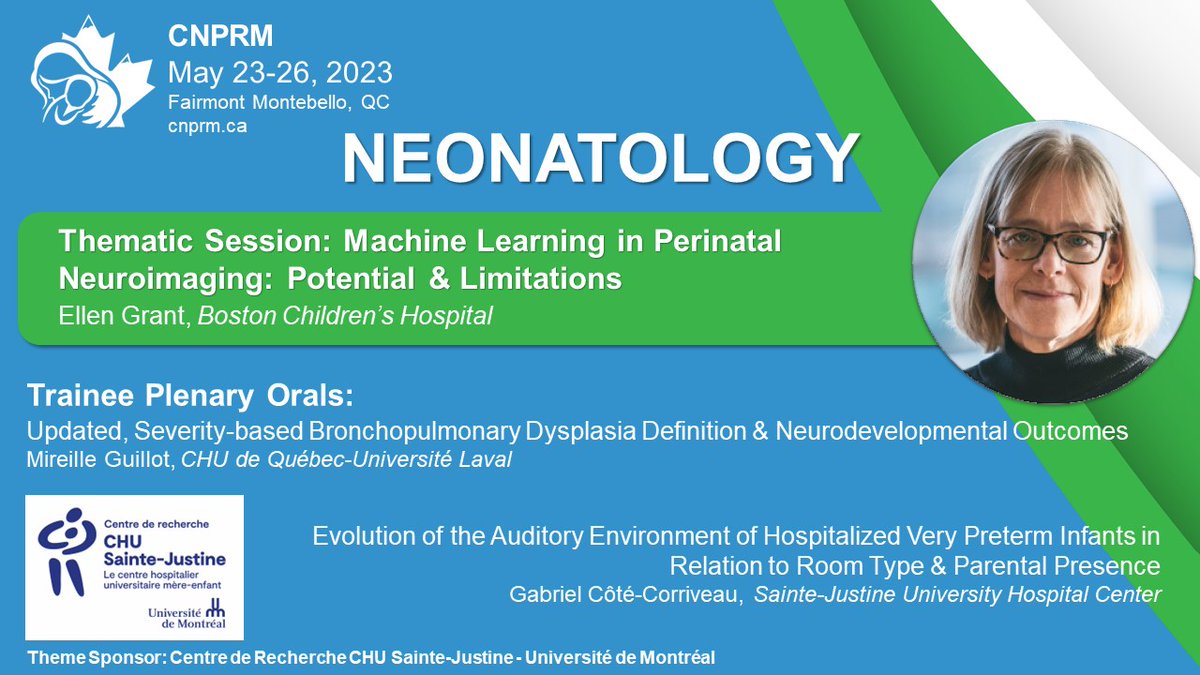 CNPRM
May 23-26, 2023
Fairmont Montebello, QC
cnprm.ca

NEONATOLOGY

Thematic Session: Machine Learning in Perinatal Neuroimaging: Potential & Limitations
Ellen Grant, Boston Children's Hospital

Trainee Plenary Orals:
Updated, Severity-based Bronchopulmonary Dysplasia Definition & Neurodevelopmental Outcomes
Mireille Guillot, CHU de Québec-Université Laval

Centre de recherche
CHU Sainte-Justine
Le centre hospitalier universitaire mère-enfant
Université de Montréal

Evolution of the Auditory Environment of Hospitalized Very Preterm Infants in Relation to Room Type & Parental Presence
Gabriel Côté-Corriveau, Sainte-Justine University Hospital Center

Theme Sponsor: Centre de Recherche CHU Sainte-Justine - Université de Montréal